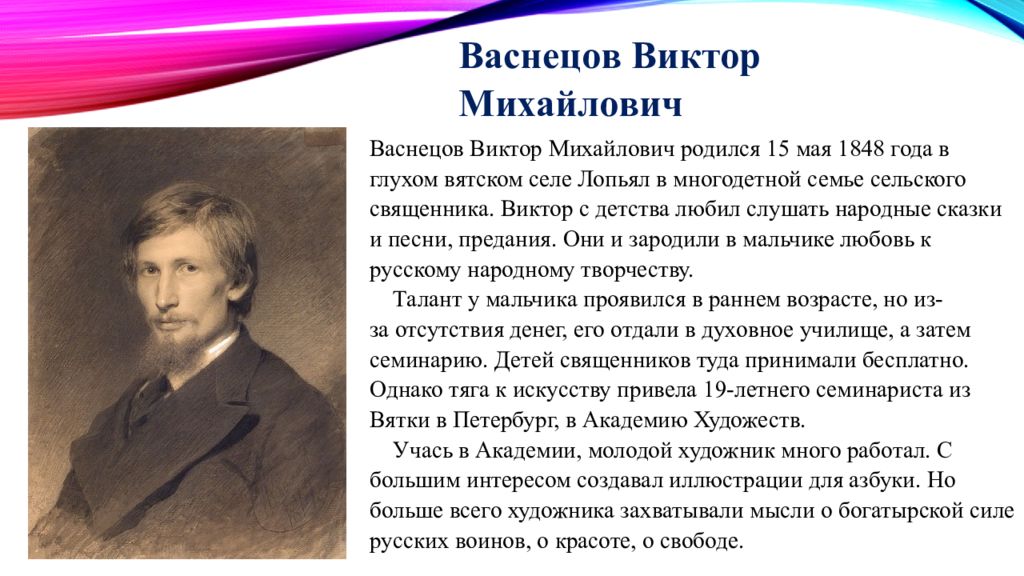 Васнецов Виктор Михайлович

Васнецов Виктор Михайлович родился 15 мая 1848 года в глухом вятском селе Лопьял в многодетной семье сельского священника. Виктор с детства любил слушать народные сказки и песни, предания. Они и зародили в мальчике любовь к русскому народному творчеству.

Талант у мальчика проявился в раннем возрасте, но из-за отсутствия денег, его отдали в духовное училище, а затем семинарию. Детей священников туда принимали бесплатно. Однако тяга к искусству привела 19-летнего семинариста из Вятки в Петербург, в Академию Художеств.

Учась в Академии, молодой художник много работал. С большим интересом создавал иллюстрации для азбуки. Но больше всего художника захватывали мысли о богатырской силе русских воинов, о красоте, о свободе.